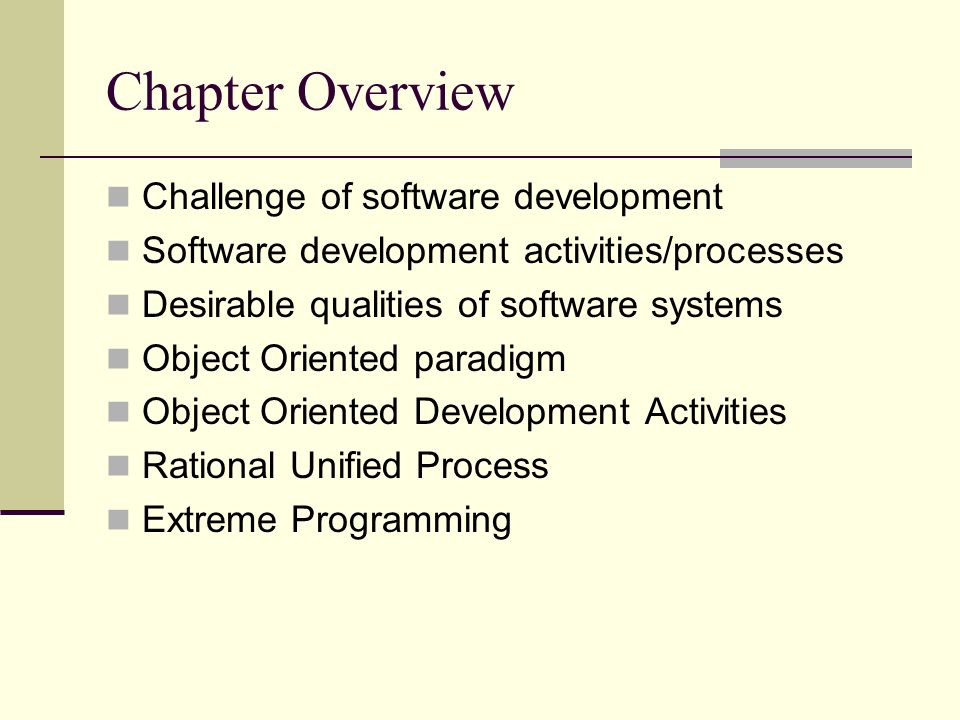 Chapter Overview

- Challenge of software development
- Software development activities/processes
- Desirable qualities of software systems
- Object Oriented paradigm
- Object Oriented Development Activities
- Rational Unified Process
- Extreme Programming